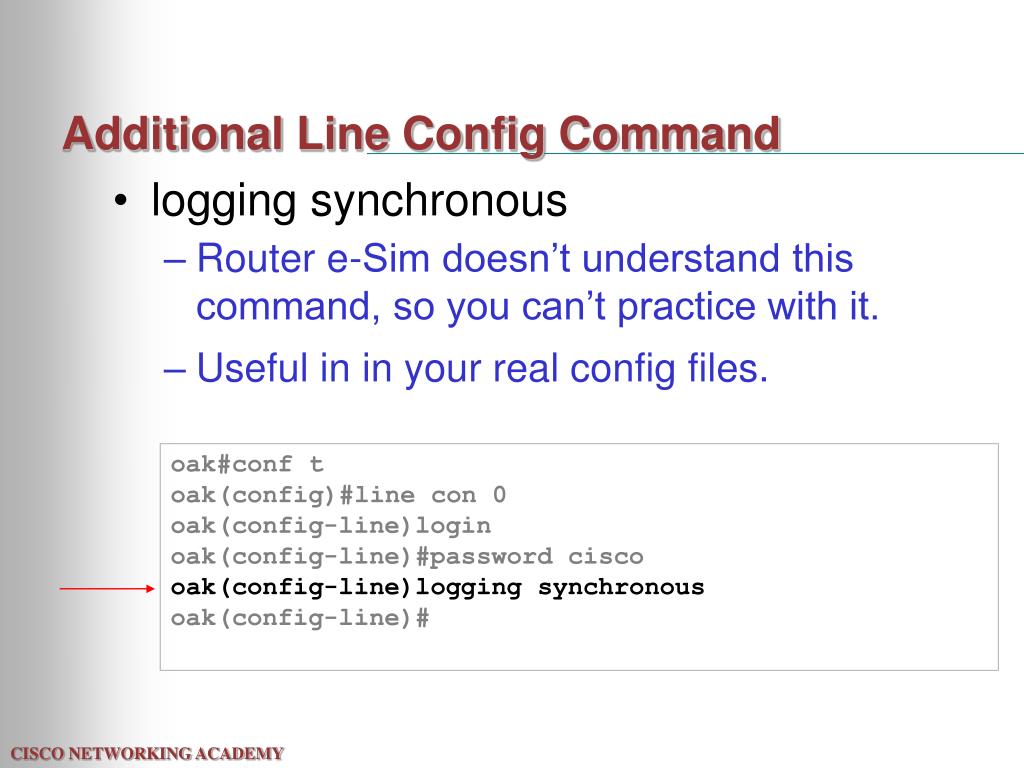 Additional Line Config Command

• logging synchronous

– Router e-Sim doesn’t understand this command, so you can’t practice with it.

– Useful in in your real config files.

oak#conf t
oak(config)#line con 0
oak(config-line)login
oak(config-line)#password cisco
oak(config-line)logging synchronous
oak(config-line)#

CISCO NETWORKING ACADEMY